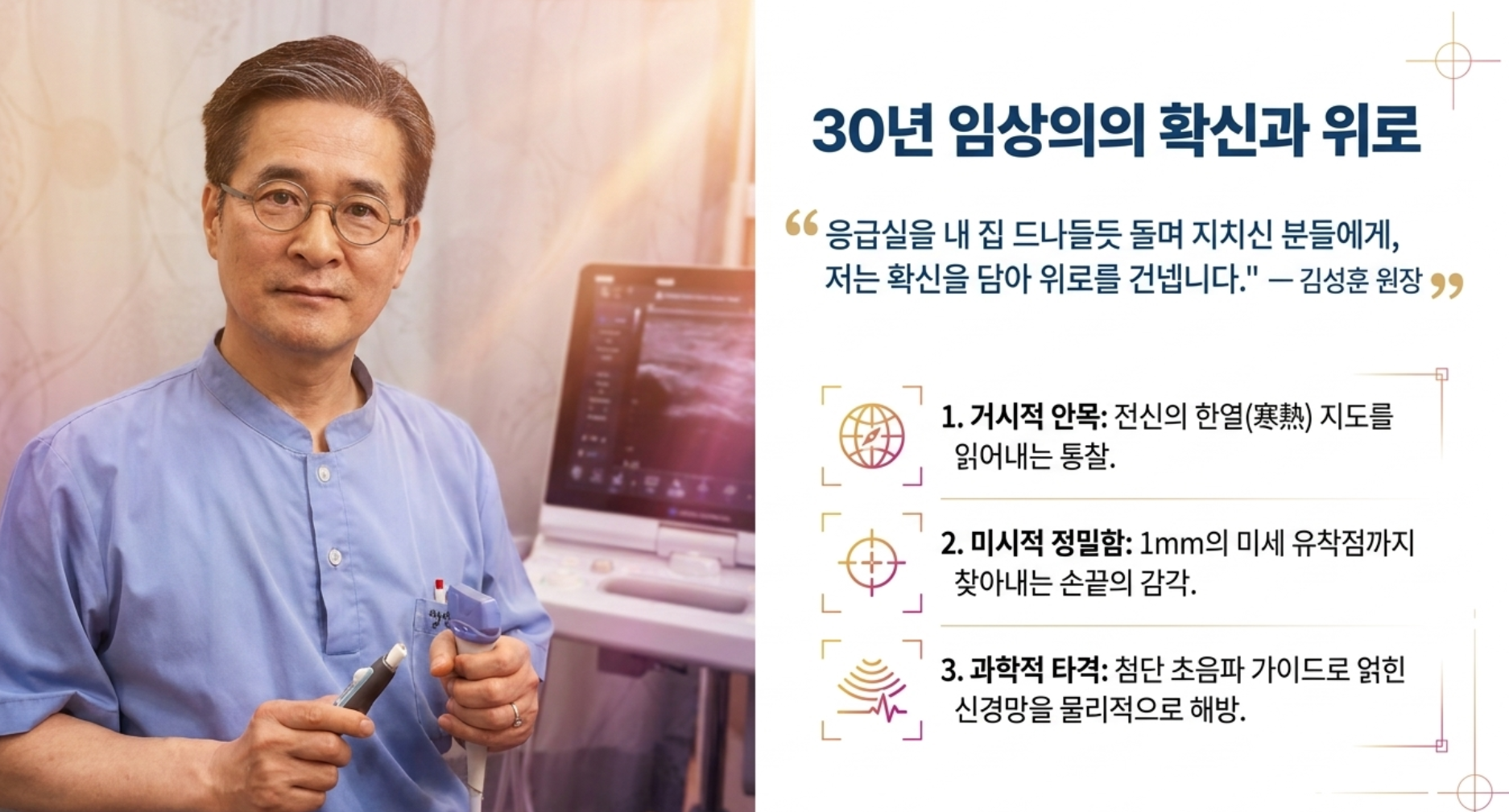 30년 임상의의 확신과 위로

“응급실을 내 집 드나들듯 돌며 지치신 분들에게, 저는 확신을 담아 위로를 건넵니다." — 김성훈 원장”

1. 거시적 안목: 전신의 한열(寒熱) 지도를 읽어내는 통찰.

2. 미시적 정밀함: 1mm의 미세 유착점까지 찾아내는 손끝의 감각.

3. 과학적 타격: 첨단 초음파 가이드로 얽힌 신경망을 물리적으로 해방.